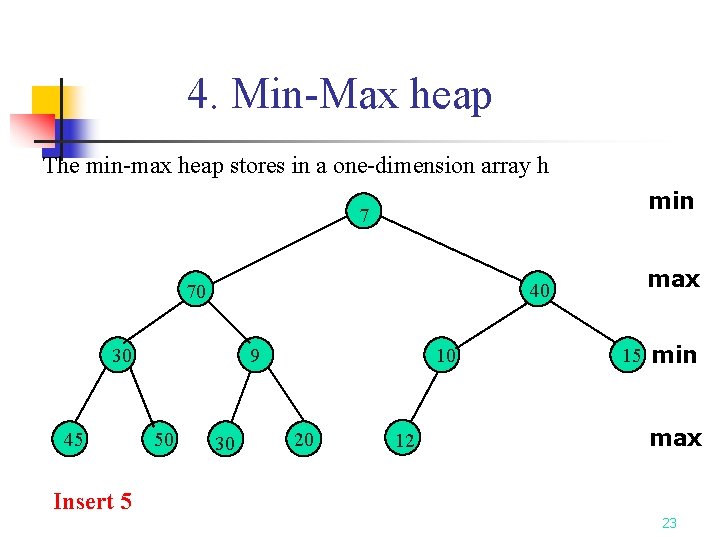 4. Min-Max heap

The min-max heap stores in a one-dimension array h

7

min

70

40

max

30

9

10

15

min

45

50

30

20

12

max

Insert 5

23